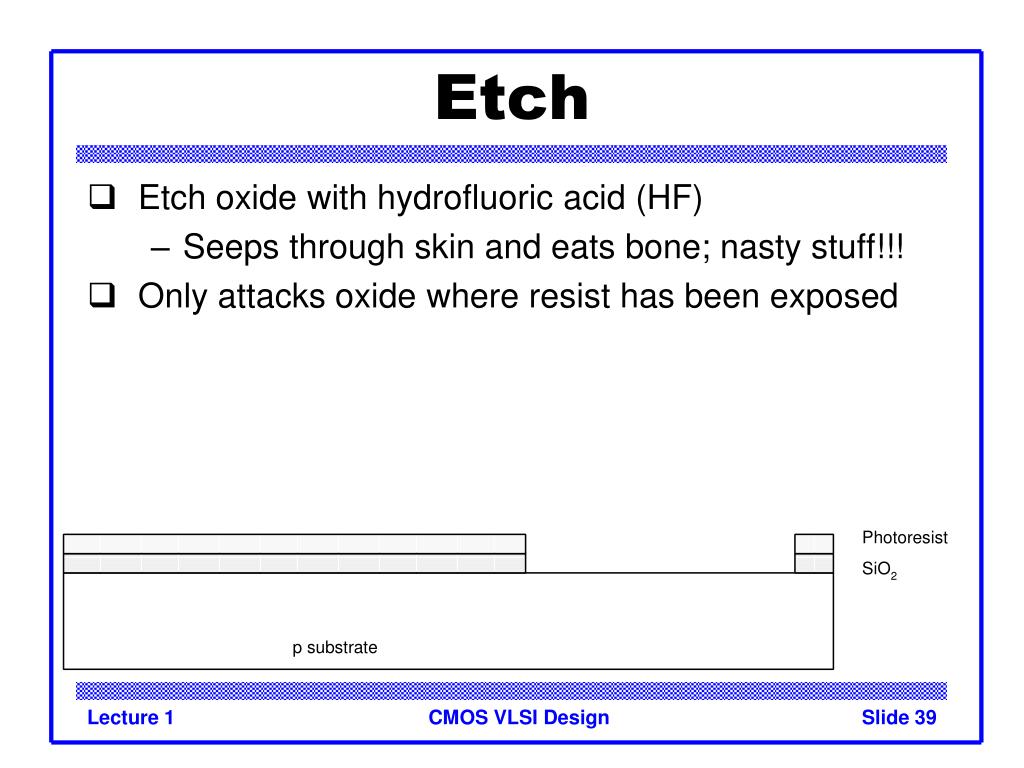 Etch

❑ Etch oxide with hydrofluoric acid (HF)
– Seeps through skin and eats bone; nasty stuff!!!
❑ Only attacks oxide where resist has been exposed

Photoresist
$SiO_2$
p substrate

Lecture 1
CMOS VLSI Design
Slide 39